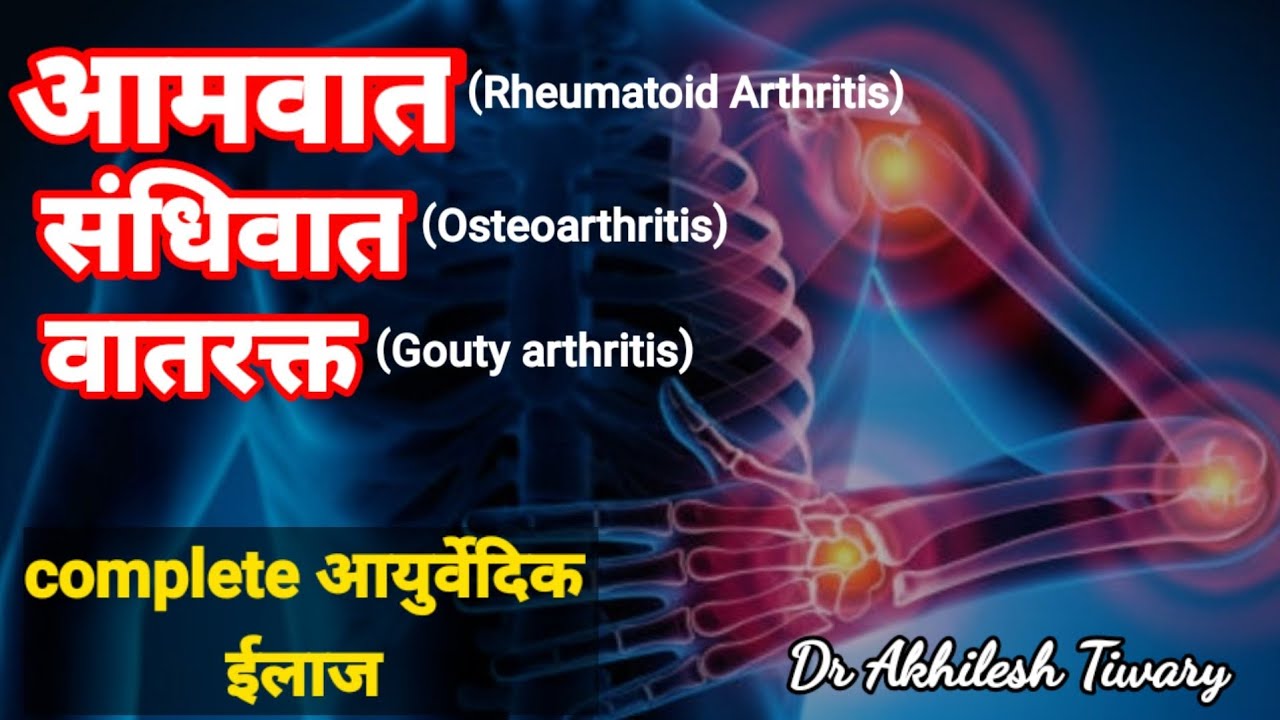 आमवात (Rheumatoid Arthritis)
संधिवात (Osteoarthritis)
वातरक्त (Gouty arthritis)

complete आयुर्वेदिक ईलाज

Dr Akhilesh Tiwary